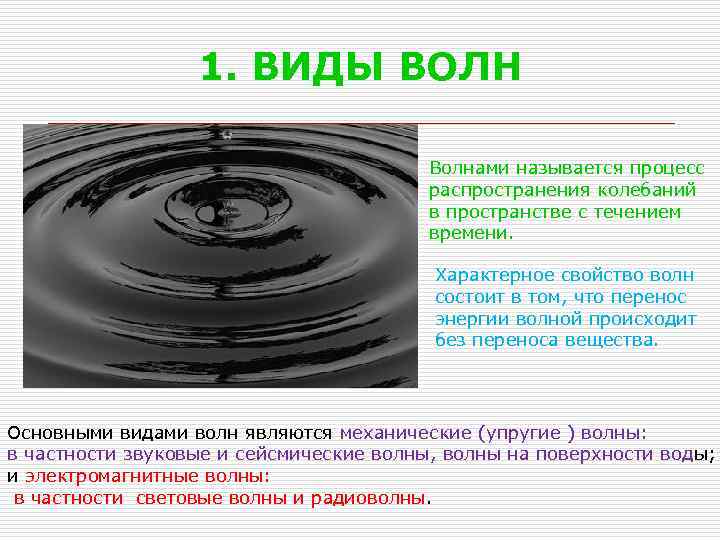 1. ВИДЫ ВОЛН

Волнами называется процесс распространения колебаний в пространстве с течением времени.

Характерное свойство волн состоит в том, что перенос энергии волной происходит без переноса вещества.

Основными видами волн являются механические (упругие ) волны:
в частности звуковые и сейсмические волны, волны на поверхности воды;
и электромагнитные волны:
в частности световые волны и радиоволны.